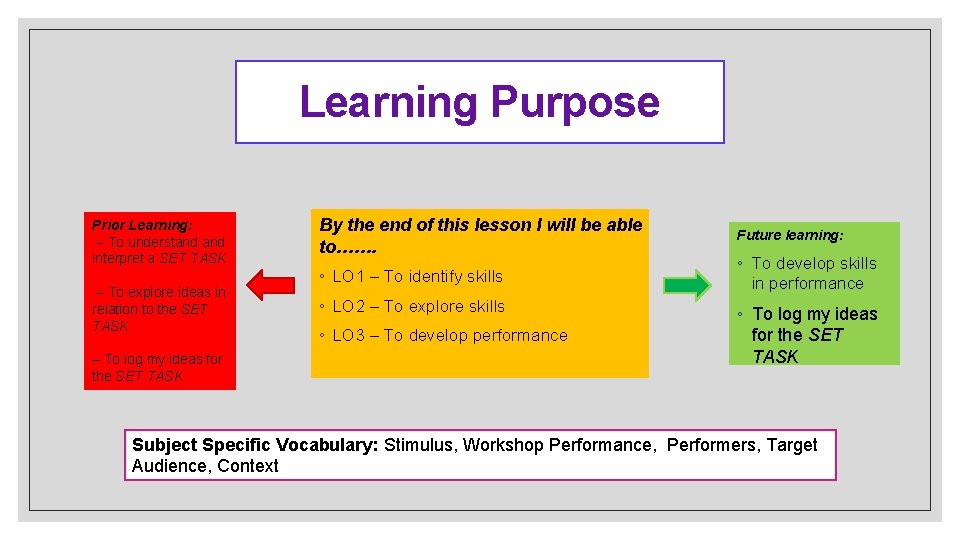 Learning Purpose

Prior Learning:
– To understand and interpret a SET TASK

– To explore ideas in relation to the SET TASK

– To log my ideas for the SET TASK

By the end of this lesson I will be able to…….
◦ LO1 – To identify skills
◦ LO2 – To explore skills
◦ LO3 – To develop performance

Future learning:
◦ To develop skills in performance
◦ To log my ideas for the SET TASK

Subject Specific Vocabulary: Stimulus, Workshop Performance, Performers, Target Audience, Context